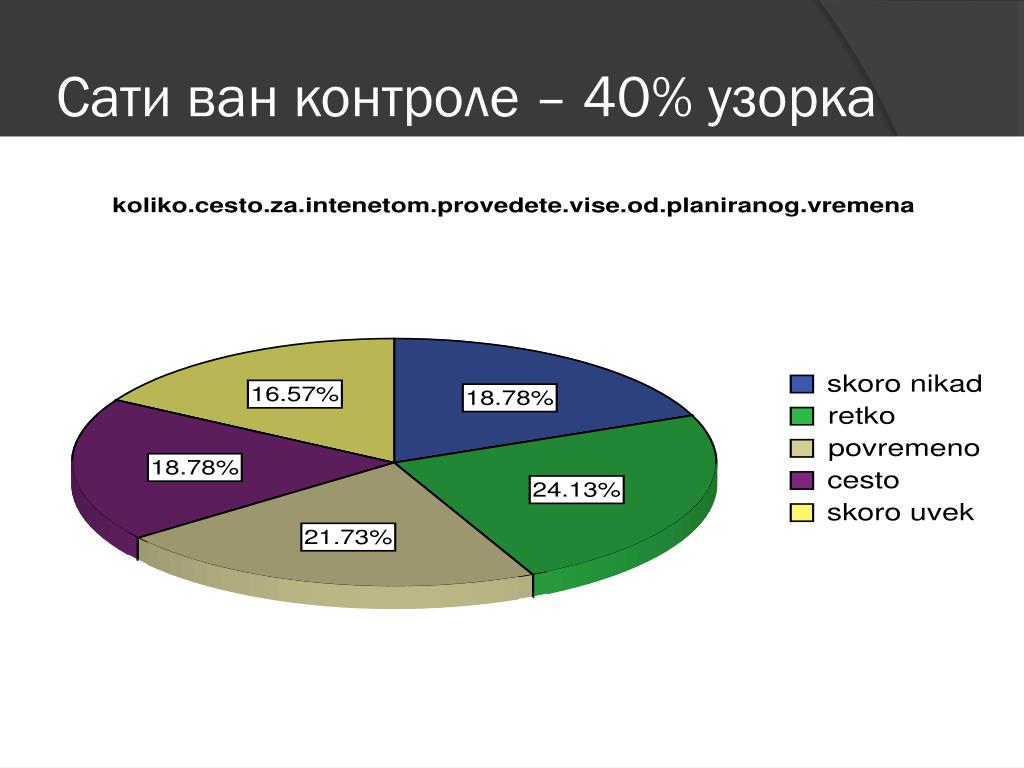 Сати ван контроле – 40% узорка

koliko.cesto.za.intenetom.provedete.vise.od.planiranog.vremena

16.57%
18.78%
18.78%
24.13%
21.73%

skoro nikad
retko
povremeno
cesto
skoro uvek